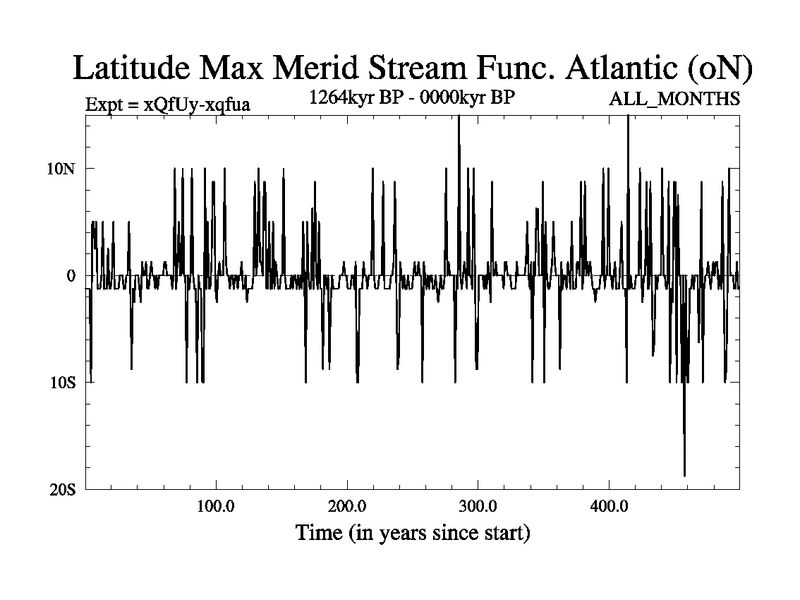 Latitude Max Merid Stream Func. Atlantic (oN)

Expt = xQfUy-xqfua

1264kyr BP - 0000kyr BP

ALL_MONTHS

10N

0

10S

20S

100.0

200.0

300.0

400.0

Time (in years since start)